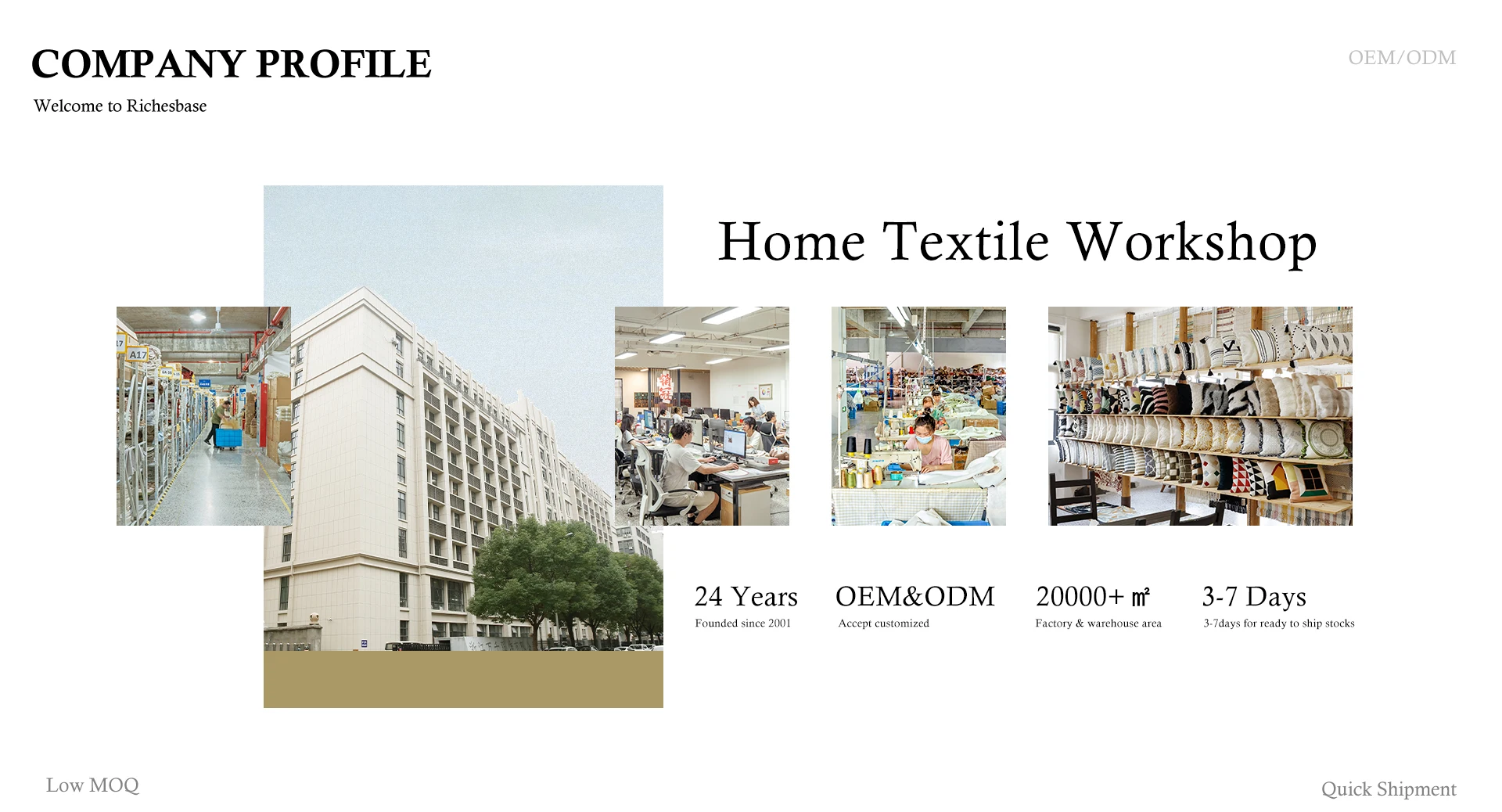 COMPANY PROFILE

Welcome to Richesbase

OEM/ODM

Home Textile Workshop

A17

24 Years
Founded since 2001

OEM&ODM
Accept customized

20000+ ㎡
Factory & warehouse area

3-7 Days
3-7days for ready to ship stocks

Low MOQ

Quick Shipment